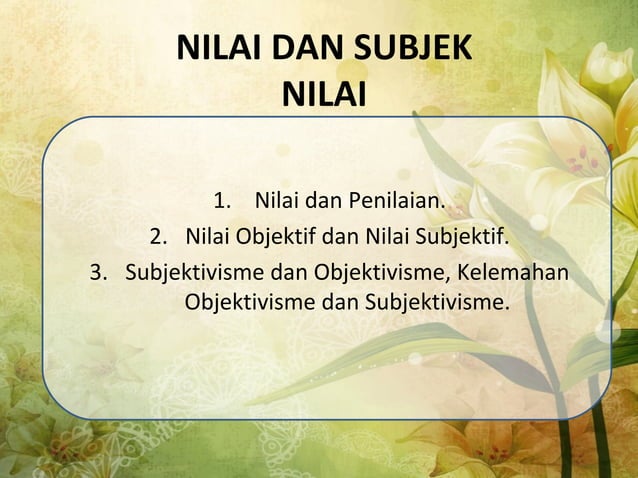 NILAI DAN SUBJEK NILAI

1. Nilai dan Penilaian.
2. Nilai Objektif dan Nilai Subjektif.
3. Subjektivisme dan Objektivisme, Kelemahan Objektivisme dan Subjektivisme.